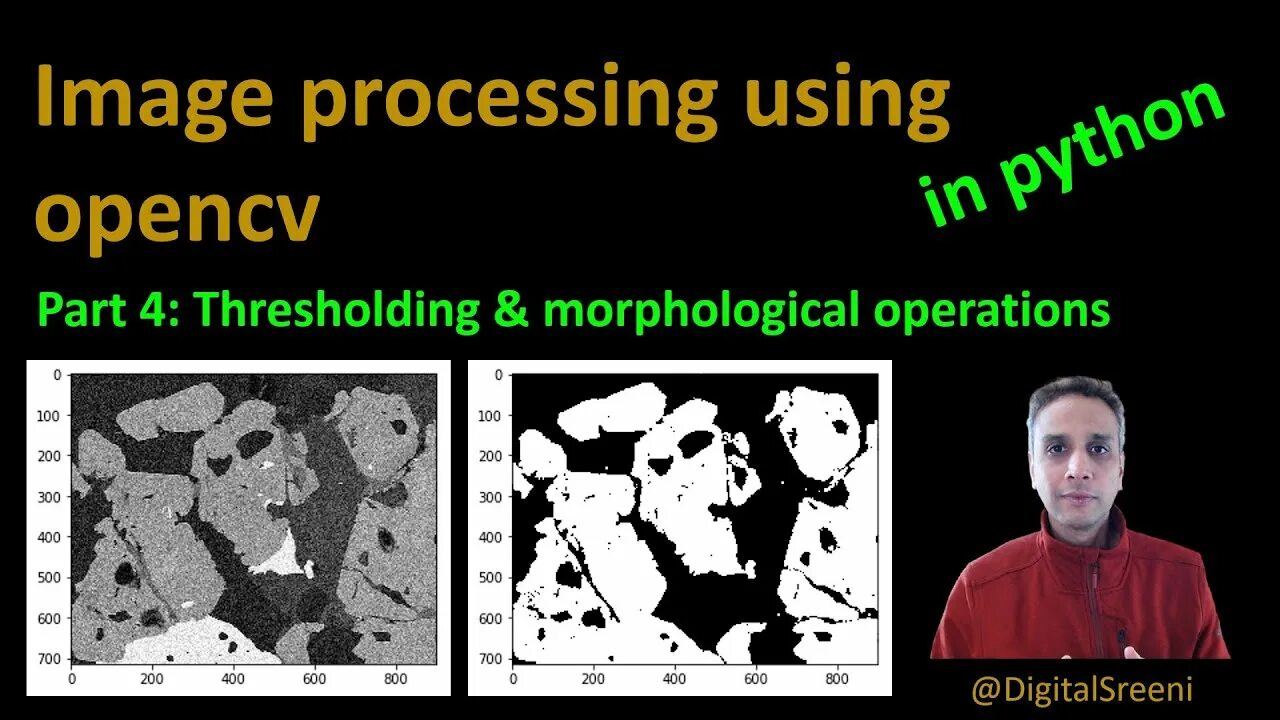 Image processing using opencv

in python

Part 4: Thresholding & morphological operations

0
100
200
300
400
500
600
700
0 200 400 600 800

0
100
200
300
400
500
600
700
0 200 400 600 800

@DigitalSreeni